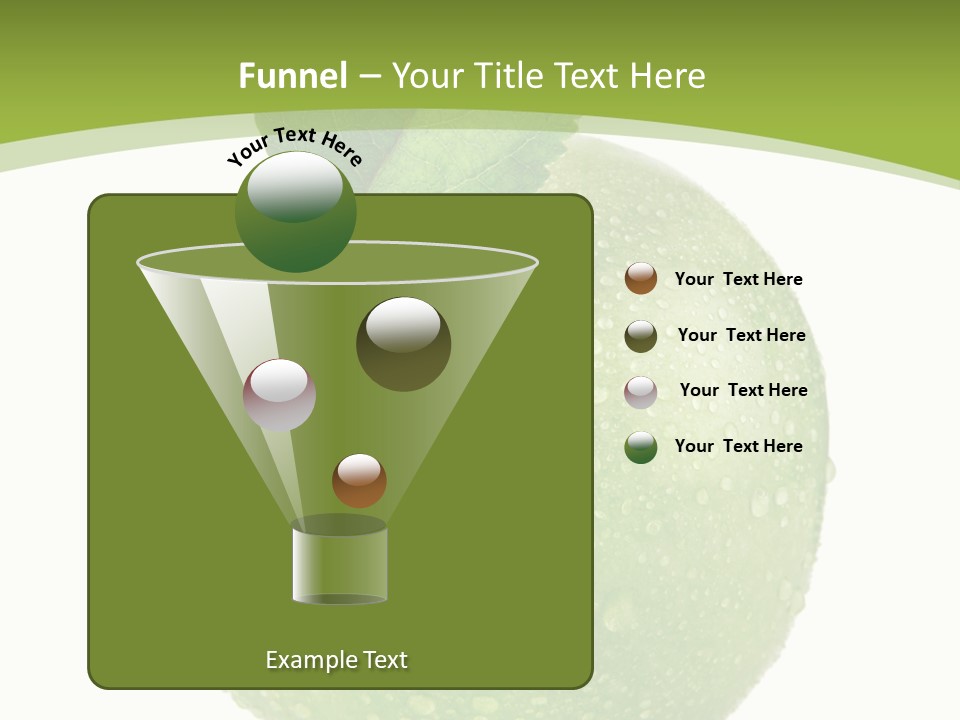 Funnel – Your Title Text Here

Your Text Here

Your Text Here

Your Text Here

Your Text Here

Your Text Here

Example Text